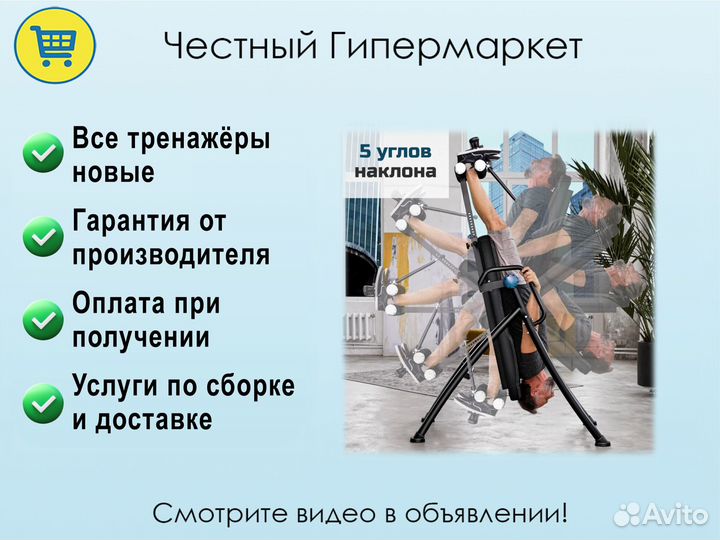 Честный Гипермаркет

Все тренажёры новые

Гарантия от производителя

Оплата при получении

Услуги по сборке и доставке

5 углов наклона

Смотрите видео в объявлении!

Avito